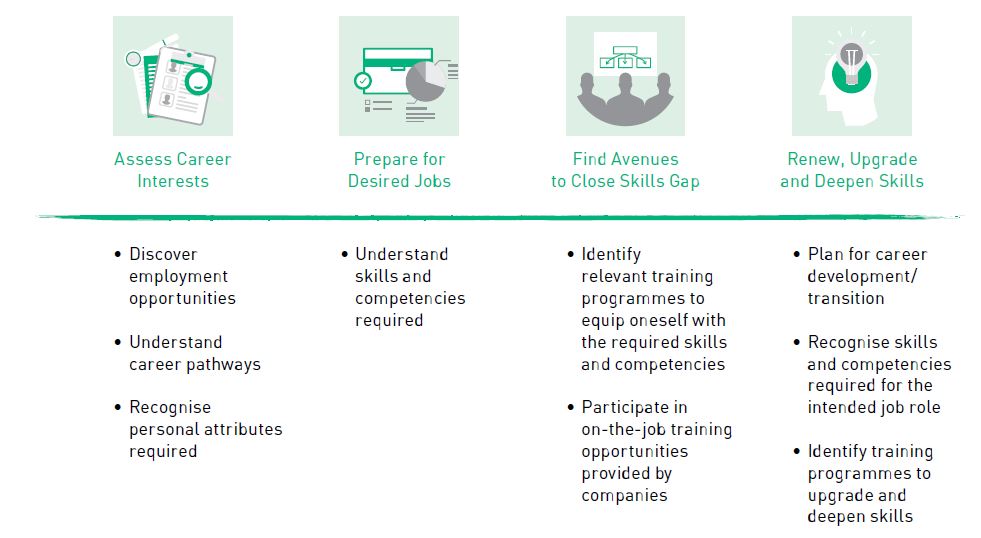 Assess Career Interests

• Discover employment opportunities

• Understand career pathways

• Recognise personal attributes required

Prepare for Desired Jobs

• Understand skills and competencies required

Find Avenues to Close Skills Gap

• Identify relevant training programmes to equip oneself with the required skills and competencies

• Participate in on-the-job training opportunities provided by companies

Renew, Upgrade and Deepen Skills

• Plan for career development/ transition

• Recognise skills and competencies required for the intended job role

• Identify training programmes to upgrade and deepen skills